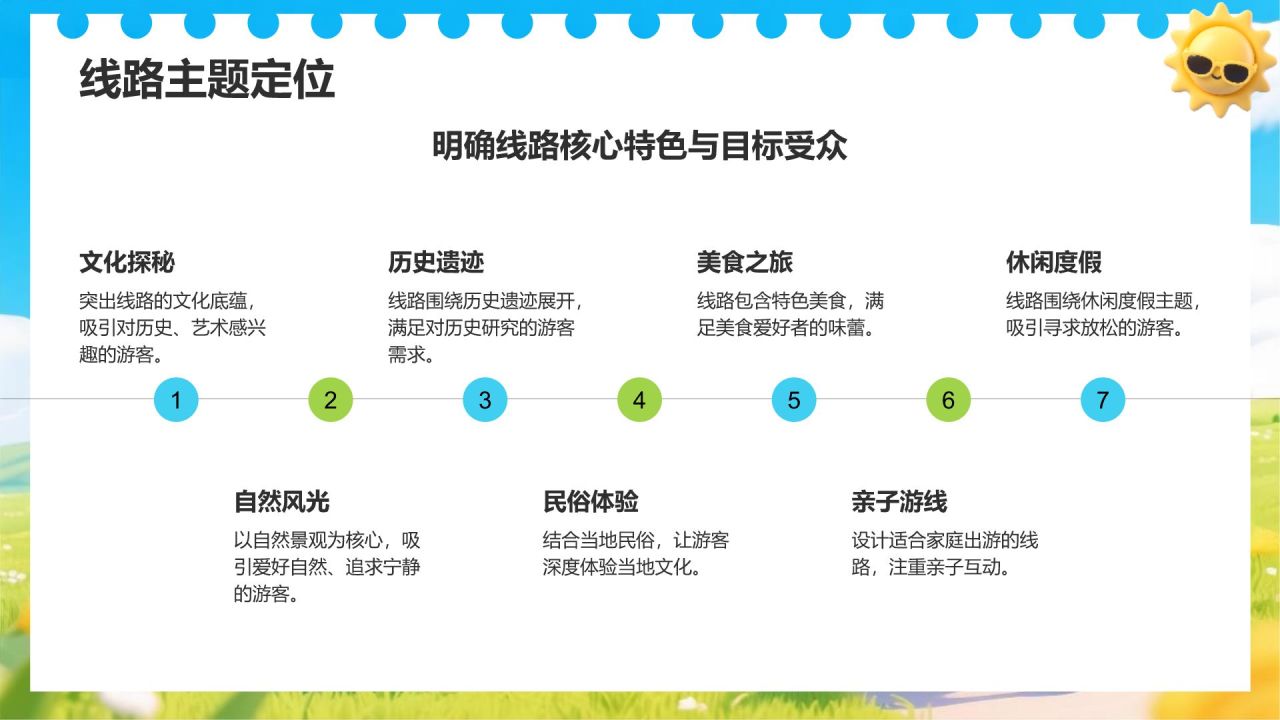 线路主题定位

明确线路核心特色与目标受众

文化探秘
突出线路的文化底蕴，吸引对历史、艺术感兴趣的游客。

历史遗迹
线路围绕历史遗迹展开，满足对历史研究的游客需求。

美食之旅
线路包含特色美食，满足美食爱好者的味蕾。

休闲度假
线路围绕休闲度假主题，吸引寻求放松的游客。

1

2

3

4

5

6

7

自然风光
以自然景观为核心，吸引爱好自然、追求宁静的游客。

民俗体验
结合当地民俗，让游客深度体验当地文化。

亲子游线
设计适合家庭出游的线路，注重亲子互动。